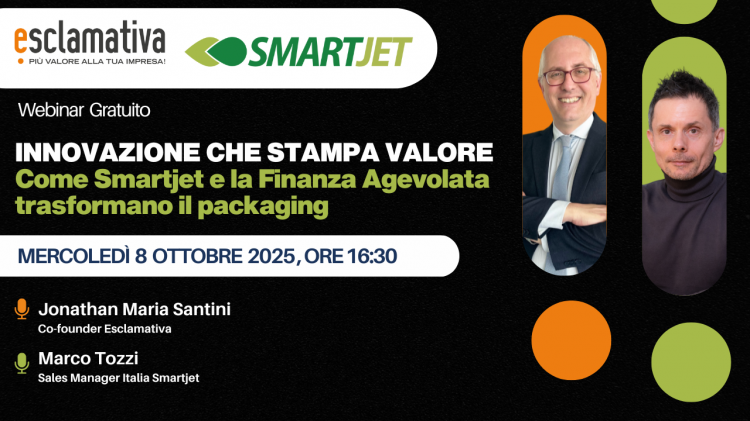 esclamativa
PIÙ VALORE ALLA TUA IMPRESA!

SMARTJET

Webinar Gratuito

INNOVAZIONE CHE STAMPA VALORE
Come Smartjet e la Finanza Agevolata trasformano il packaging

MERCOLEDÌ 8 OTTOBRE 2025, ORE 16:30

Jonathan Maria Santini
Co-founder Esclamativa

Marco Tozzi
Sales Manager Italia Smartjet